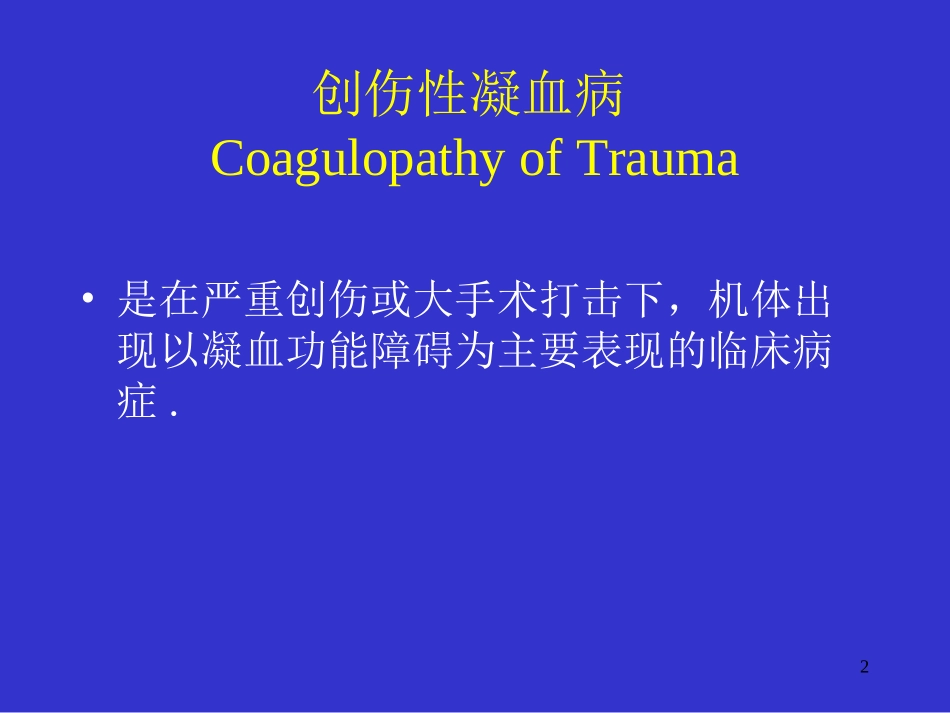 创伤性凝血病
Coagulopathy of Trauma

• 是在严重创伤或大手术打击下，机体出现以凝血功能障碍为主要表现的临床病症 .

2